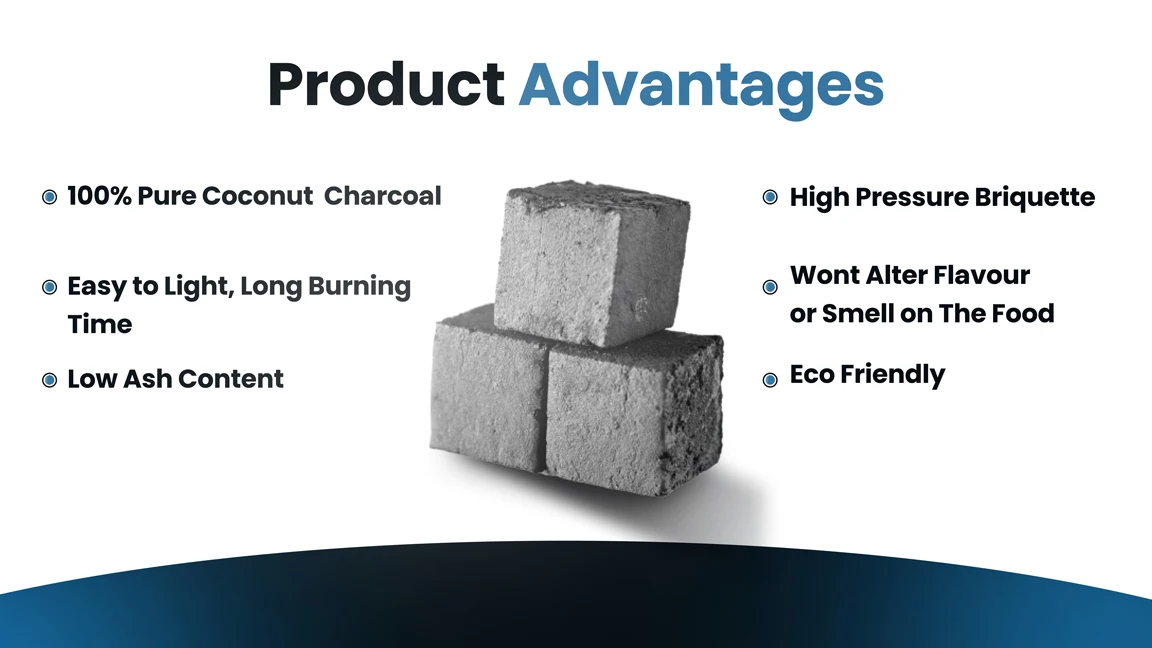 Product Advantages

100% Pure Coconut Charcoal

Easy to Light, Long Burning Time

Low Ash Content

High Pressure Briquette

Wont Alter Flavour or Smell on The Food

Eco Friendly